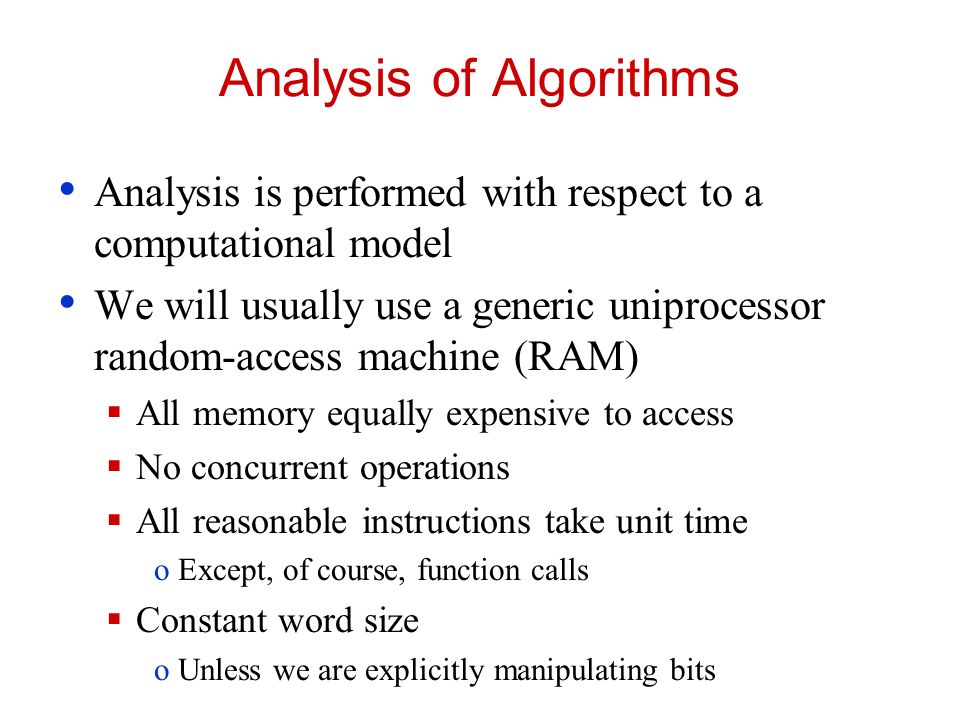 Analysis of Algorithms

• Analysis is performed with respect to a computational model

• We will usually use a generic uniprocessor random-access machine (RAM)

▪ All memory equally expensive to access

▪ No concurrent operations

▪ All reasonable instructions take unit time

o Except, of course, function calls

▪ Constant word size

o Unless we are explicitly manipulating bits